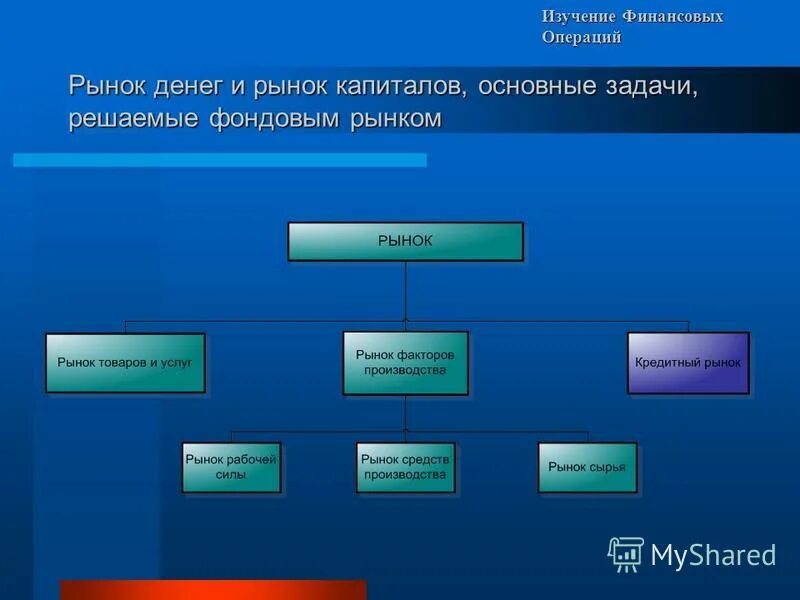 Изучение Финансовых Операций

Рынок денег и рынок капиталов, основные задачи, решаемые фондовым рынком

РЫНОК

Рынок товаров и услуг

Рынок факторов производства

Кредитный рынок

Рынок рабочей силы

Рынок средств производства

Рынок сырья

MyShared